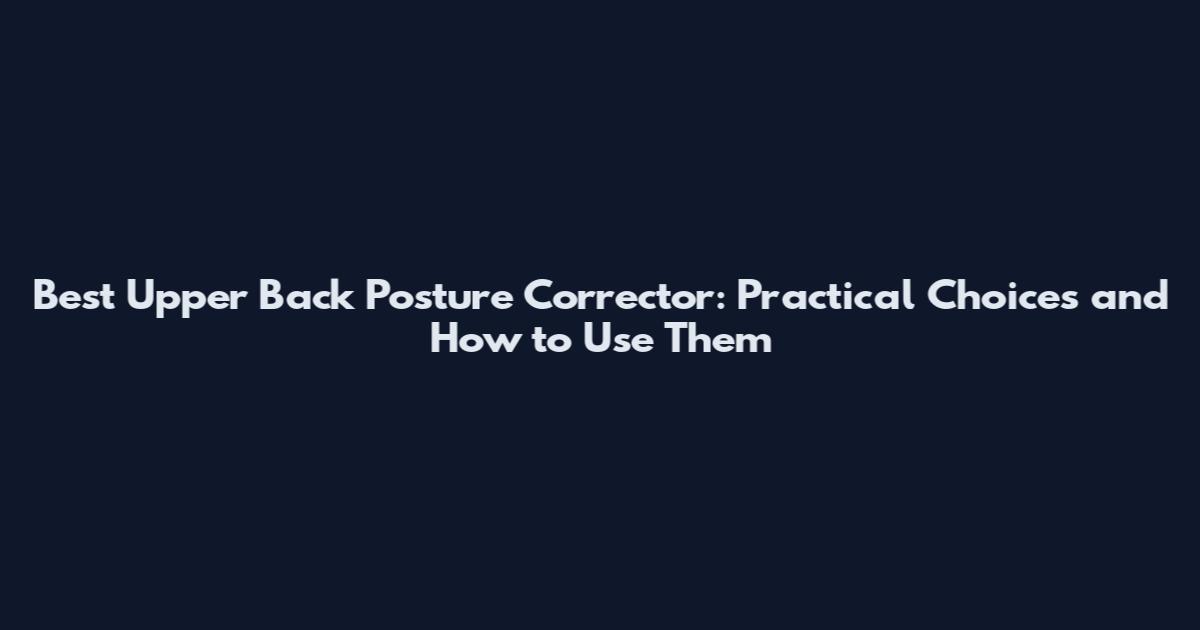 Best Upper Back Posture Corrector: Practical Choices and How to Use Them